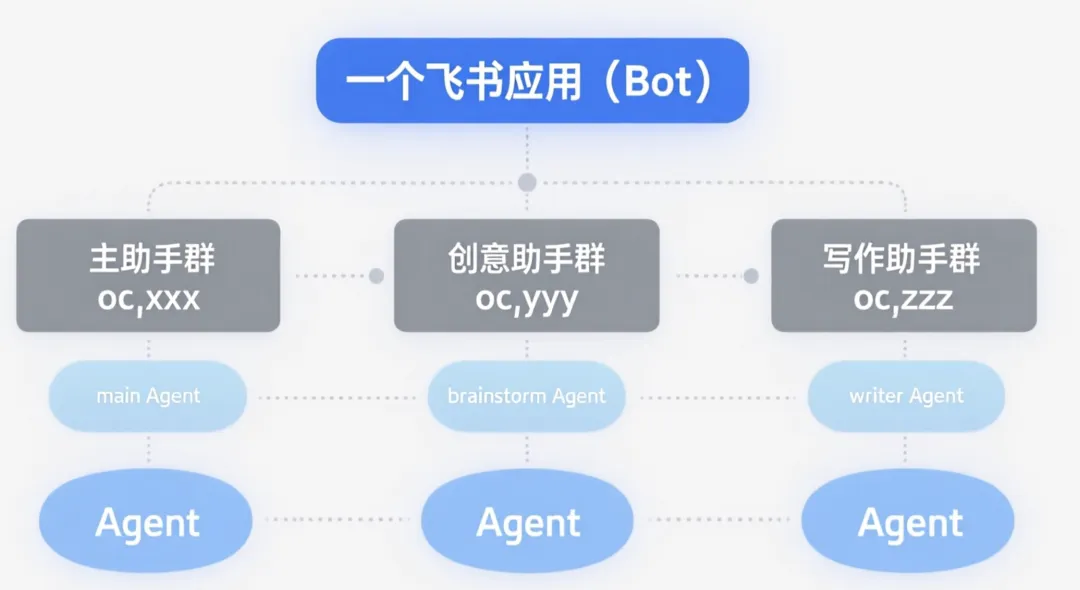 一个飞书应用（Bot）

主助手群
oc,xxx

创意助手群
oc,yyy

写作助手群
oc,zzz

main Agent

brainstorm Agent

writer Agent

Agent

Agent

Agent